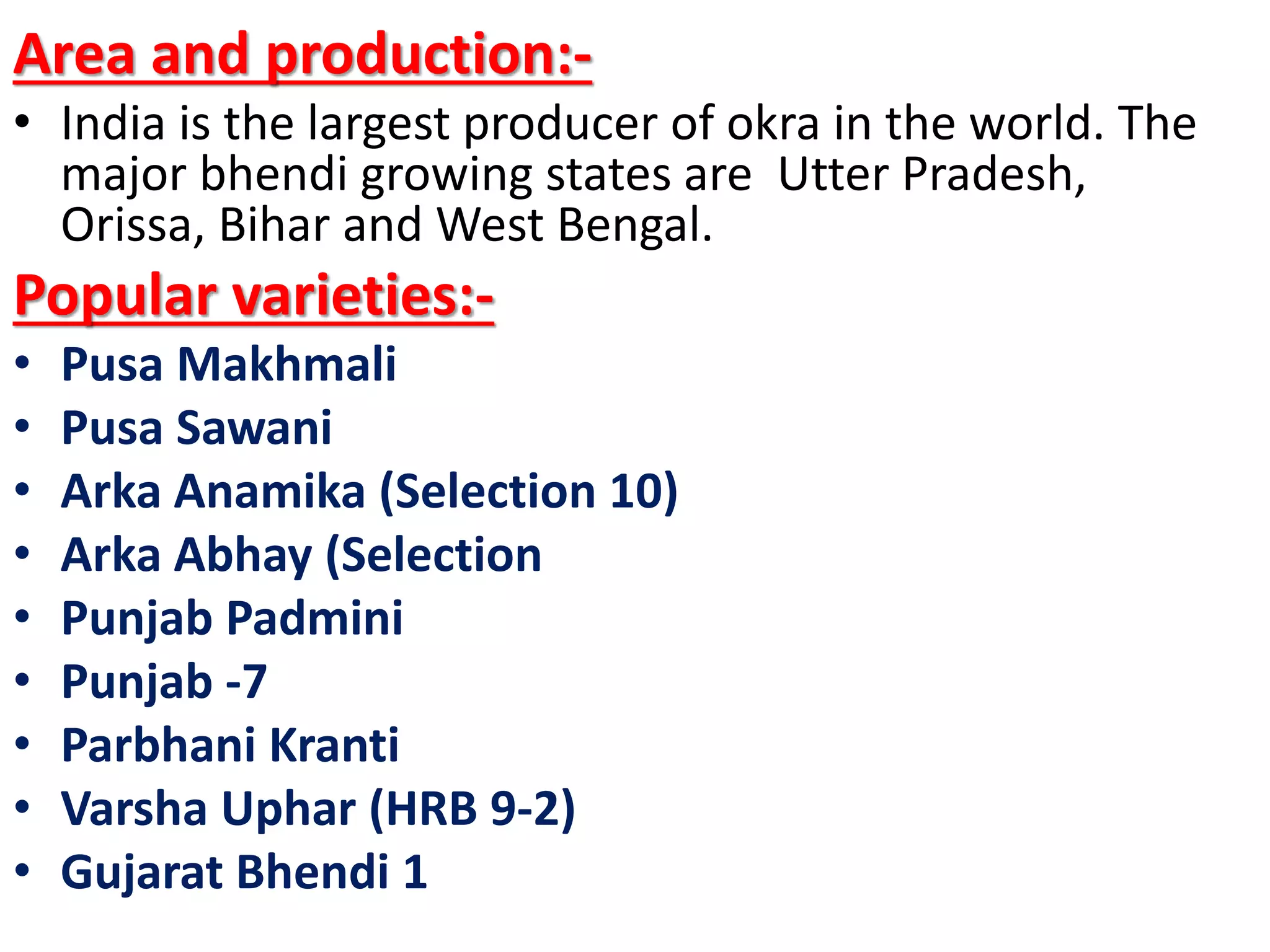 Area and production:-

• India is the largest producer of okra in the world. The major bhendi growing states are Utter Pradesh, Orissa, Bihar and West Bengal.

Popular varieties:-

• Pusa Makhmali
• Pusa Sawani
• Arka Anamika (Selection 10)
• Arka Abhay (Selection
• Punjab Padmini
• Punjab -7
• Parbhani Kranti
• Varsha Uphar (HRB 9-2)
• Gujarat Bhendi 1